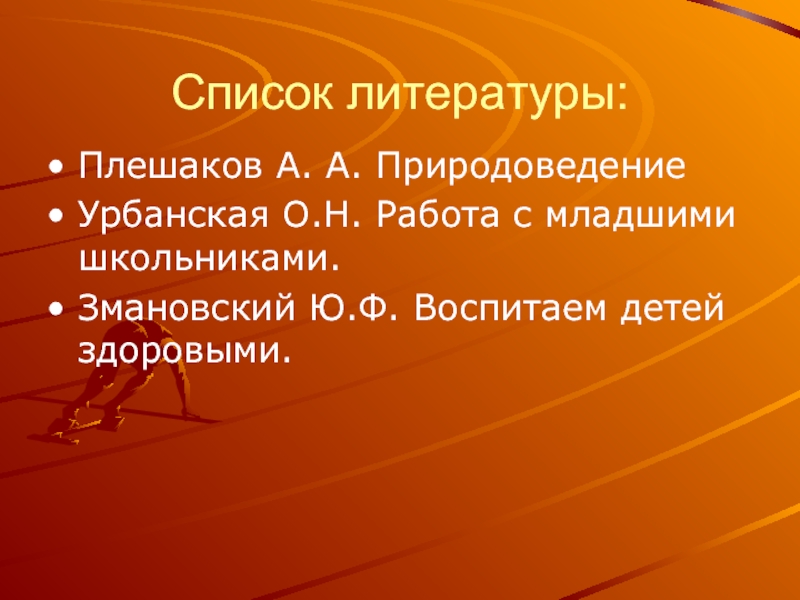 Список литературы:

• Плешаков А. А. Природоведение
• Урбанская О.Н. Работа с младшими школьниками.
• Змановский Ю.Ф. Воспитаем детей здоровыми.